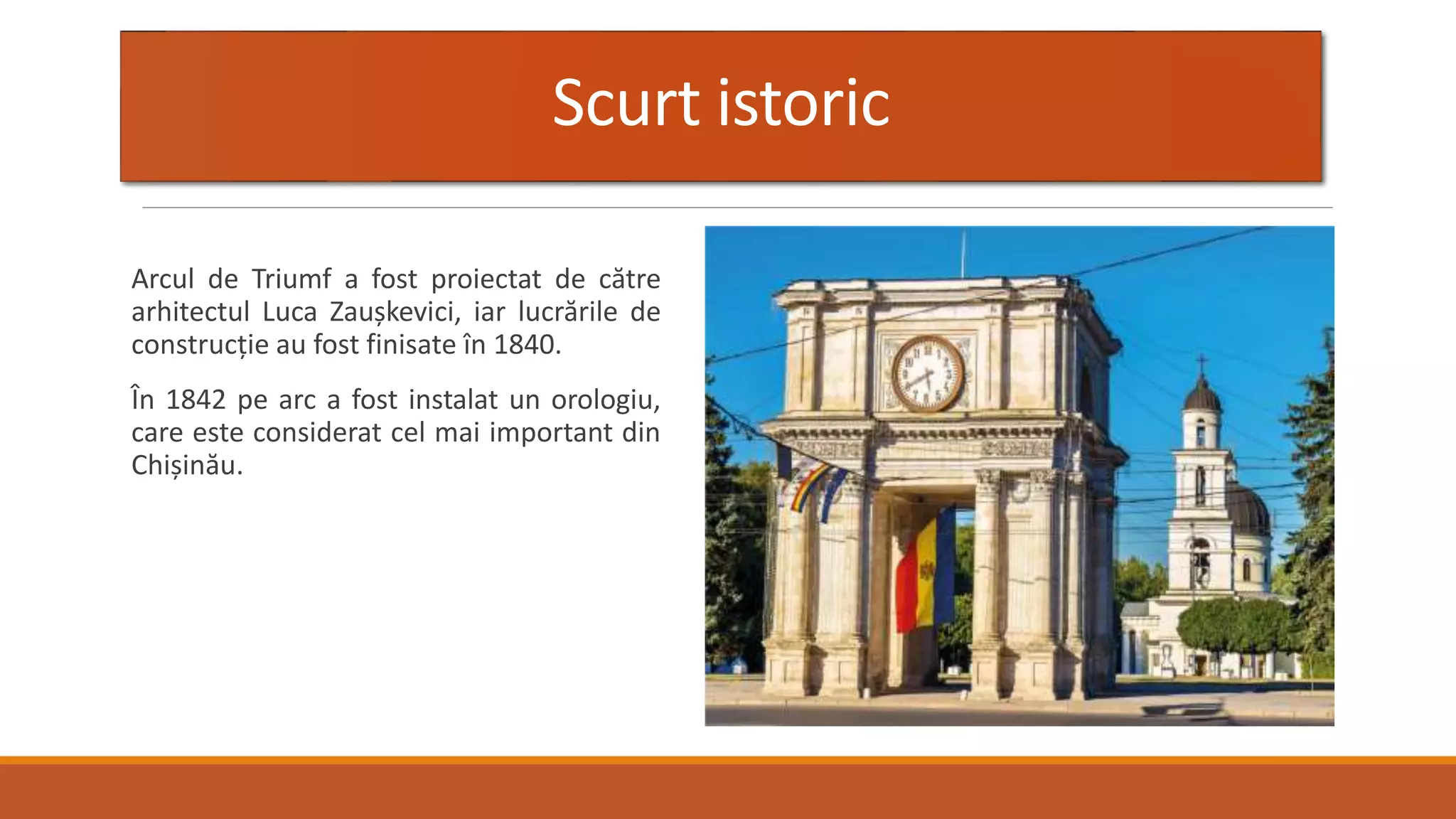 Scurt istoric

Arcul de Triumf a fost proiectat de către arhitectul Luca Zaușkevici, iar lucrările de construcție au fost finisate în 1840.

În 1842 pe arc a fost instalat un orologiu, care este considerat cel mai important din Chișinău.